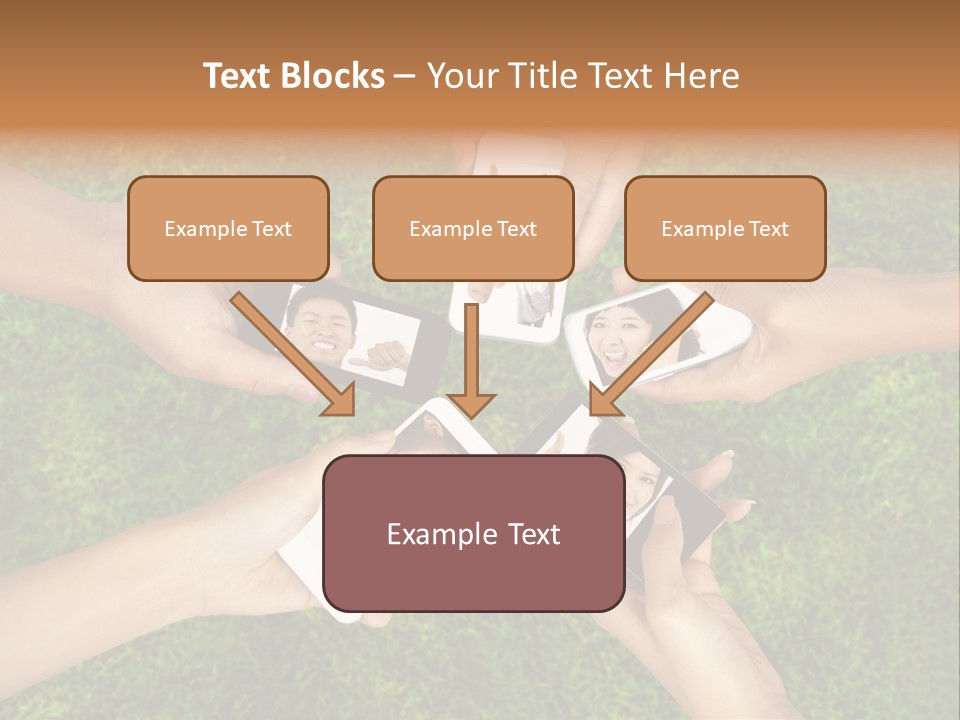 Text Blocks – Your Title Text Here

Example Text

Example Text

Example Text

Example Text